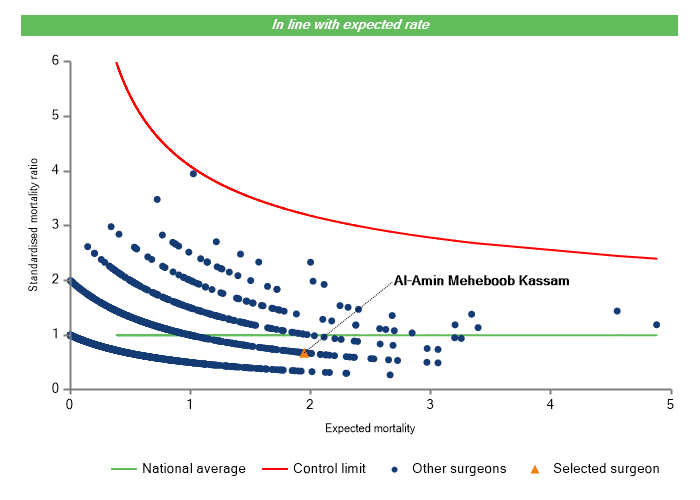 In line with expected rate

Standardised mortality ratio

6
5
4
3
2
1
0

Al-Amin Meheboob Kassam

0 1 2 3 4 5

Expected mortality

National average Control limit Other surgeons Selected surgeon